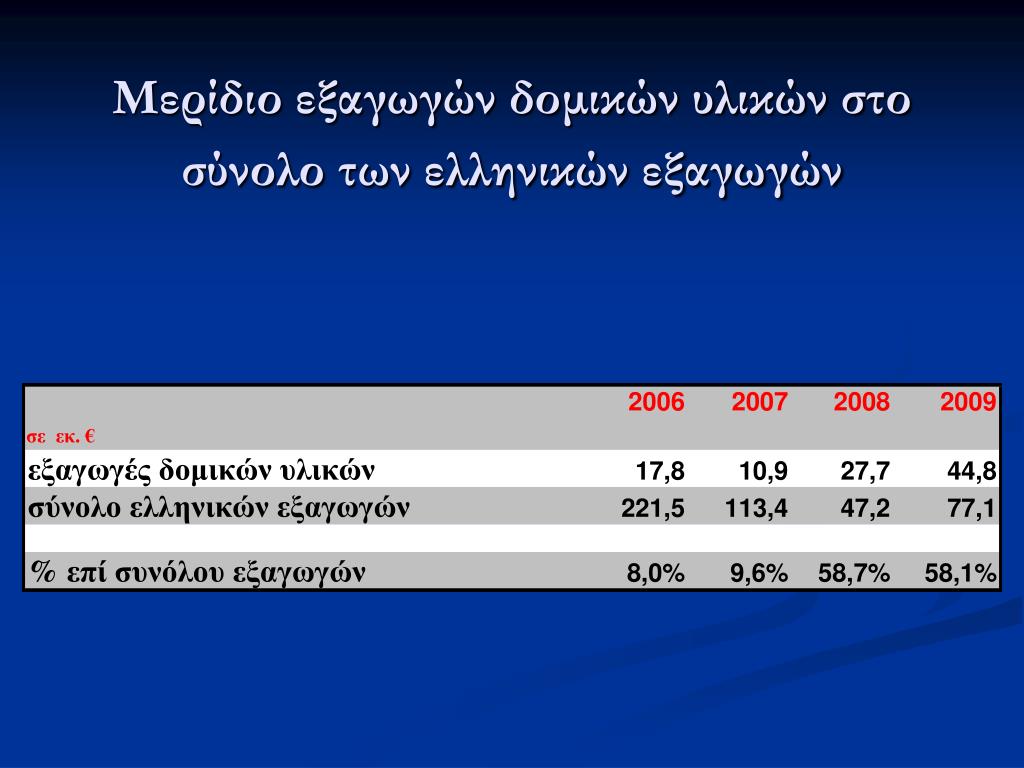 Μερίδιο εξαγωγών δομικών υλικών στο σύνολο των ελληνικών εξαγωγών

| σε εκ. € | 2006 | 2007 | 2008 | 2009 |
|---|---|---|---|---|
| εξαγωγές δομικών υλικών | 17,8 | 10,9 | 27,7 | 44,8 |
| σύνολο ελληνικών εξαγωγών | 221,5 | 113,4 | 47,2 | 77,1 |
| | | | | |
| % επί συνόλου εξαγωγών | 8,0% | 9,6% | 58,7% | 58,1% |